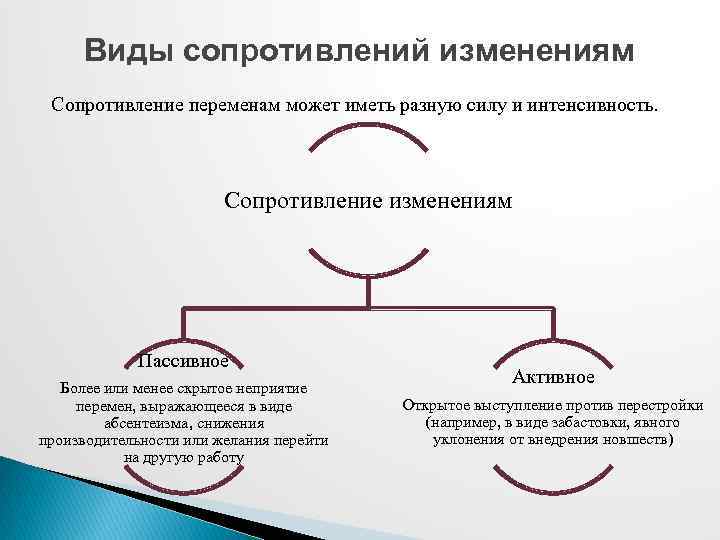 Виды сопротивлений изменениям

Сопротивление переменам может иметь разную силу и интенсивность.

Сопротивление изменениям

Пассивное

Более или менее скрытое неприятие перемен, выражающееся в виде абсентеизма, снижения производительности или желания перейти на другую работу

Активное

Открытое выступление против перестройки (например, в виде забастовки, явного уклонения от внедрения новшеств)